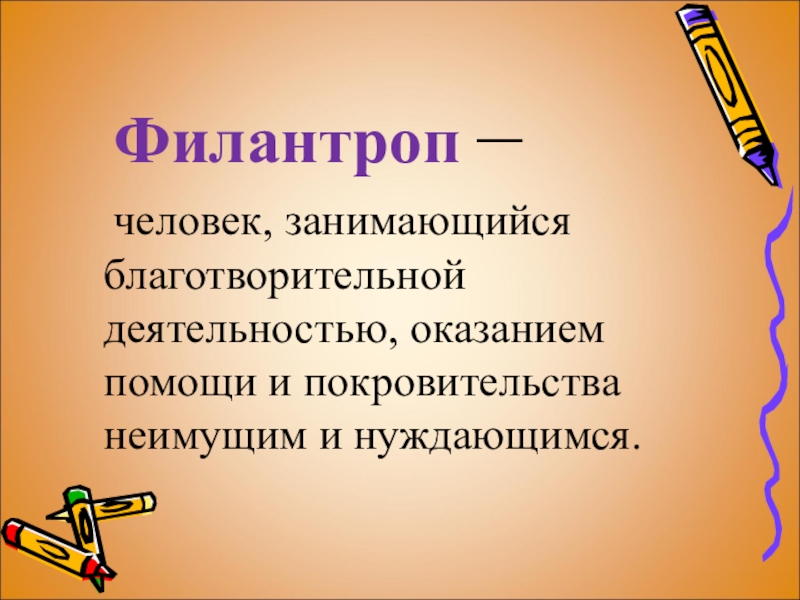 Филантроп –

человек, занимающийся благотворительной деятельностью, оказанием помощи и покровительства неимущим и нуждающимся.